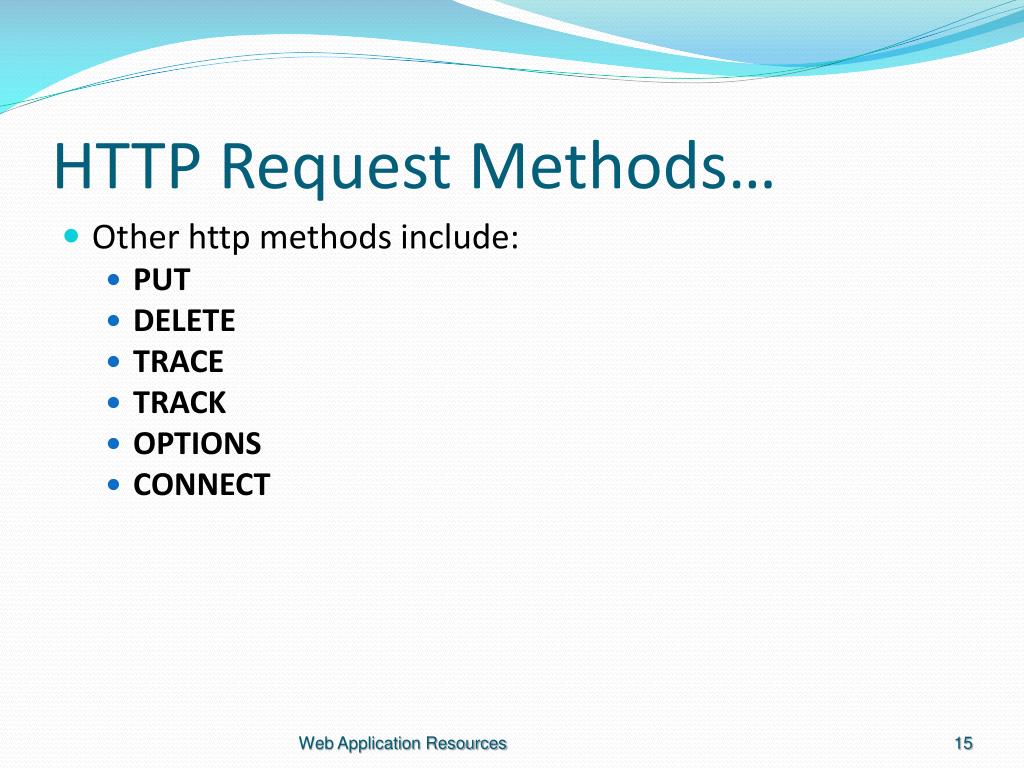 HTTP Request Methods…

Other http methods include:

PUT
DELETE
TRACE
TRACK
OPTIONS
CONNECT

Web Application Resources

15